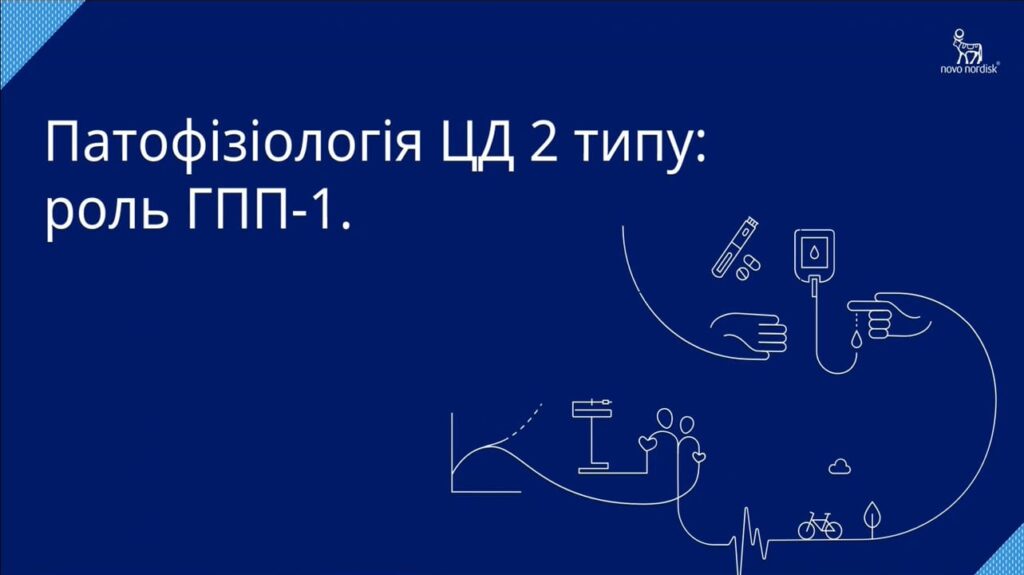 novo nordisk®

Патофізіологія ЦД 2 типу: роль ГПП-1.